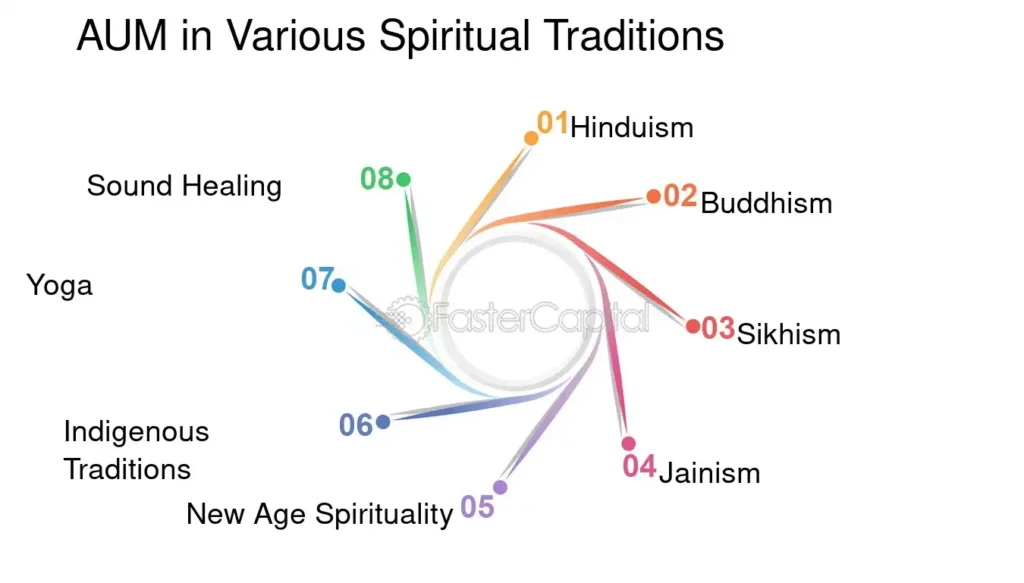 AUM in Various Spiritual Traditions

01 Hinduism

02 Buddhism

03 Sikhism

04 Jainism

05 New Age Spirituality

06 Indigenous Traditions

07 Yoga

08 Sound Healing

FasterCapital